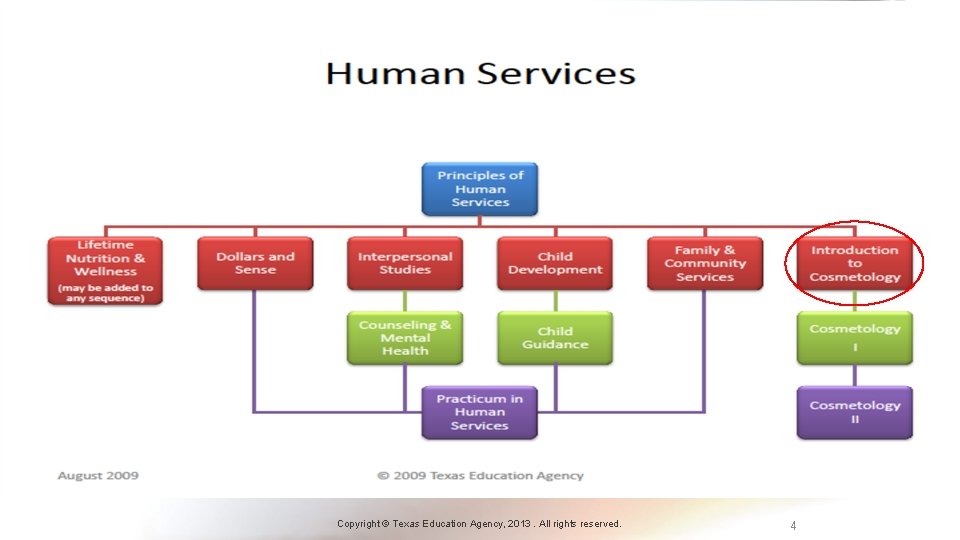 Human Services

Principles of Human Services

Lifetime Nutrition & Wellness (may be added to any sequence)

Dollars and Sense

Interpersonal Studies

Child Development

Family & Community Services

Introduction to Cosmetology

Counseling & Mental Health

Child Guidance

Cosmetology I

Practicum in Human Services

Cosmetology II

August 2009

© 2009 Texas Education Agency

Copyright © Texas Education Agency, 2013 . All rights reserved.

4